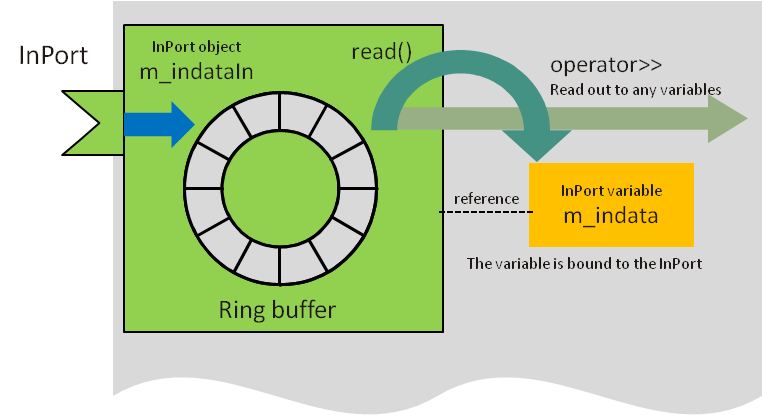 InPort

InPort object
m_indataIn

read()

operator>>
Read out to any variables

reference

InPort variable
m_indata

The variable is bound to the InPort

Ring buffer